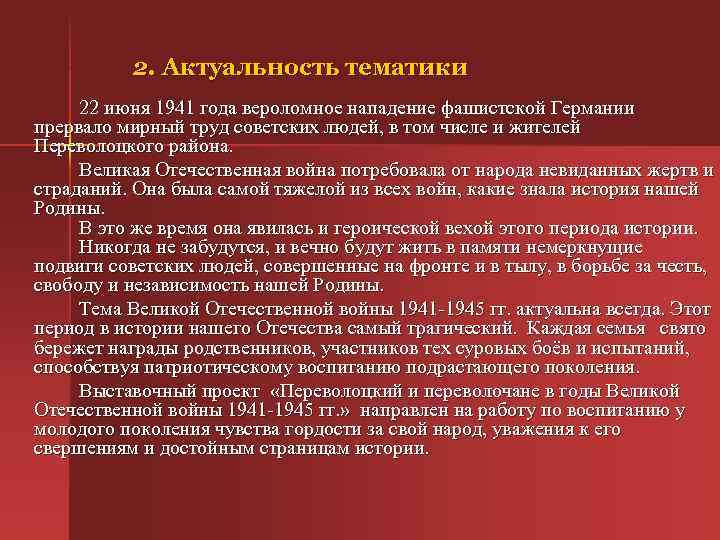 2. Актуальность тематики

22 июня 1941 года вероломное нападение фашистской Германии прервало мирный труд советских людей, в том числе и жителей Переволоцкого района.

Великая Отечественная война потребовала от народа невиданных жертв и страданий. Она была самой тяжелой из всех войн, какие знала история нашей Родины.

В это же время она явилась и героической вехой этого периода истории.

Никогда не забудутся, и вечно будут жить в памяти немеркнущие подвиги советских людей, совершенные на фронте и в тылу, в борьбе за честь, свободу и независимость нашей Родины.

Тема Великой Отечественной войны 1941-1945 гг. актуальна всегда. Этот период в истории нашего Отечества самый трагический. Каждая семья свято бережет награды родственников, участников тех суровых боёв и испытаний, способствуя патриотическому воспитанию подрастающего поколения.

Выставочный проект «Переволоцкий и переволочане в годы Великой Отечественной войны 1941-1945 гг.» направлен на работу по воспитанию у молодого поколения чувства гордости за свой народ, уважения к его свершениям и достойным страницам истории.